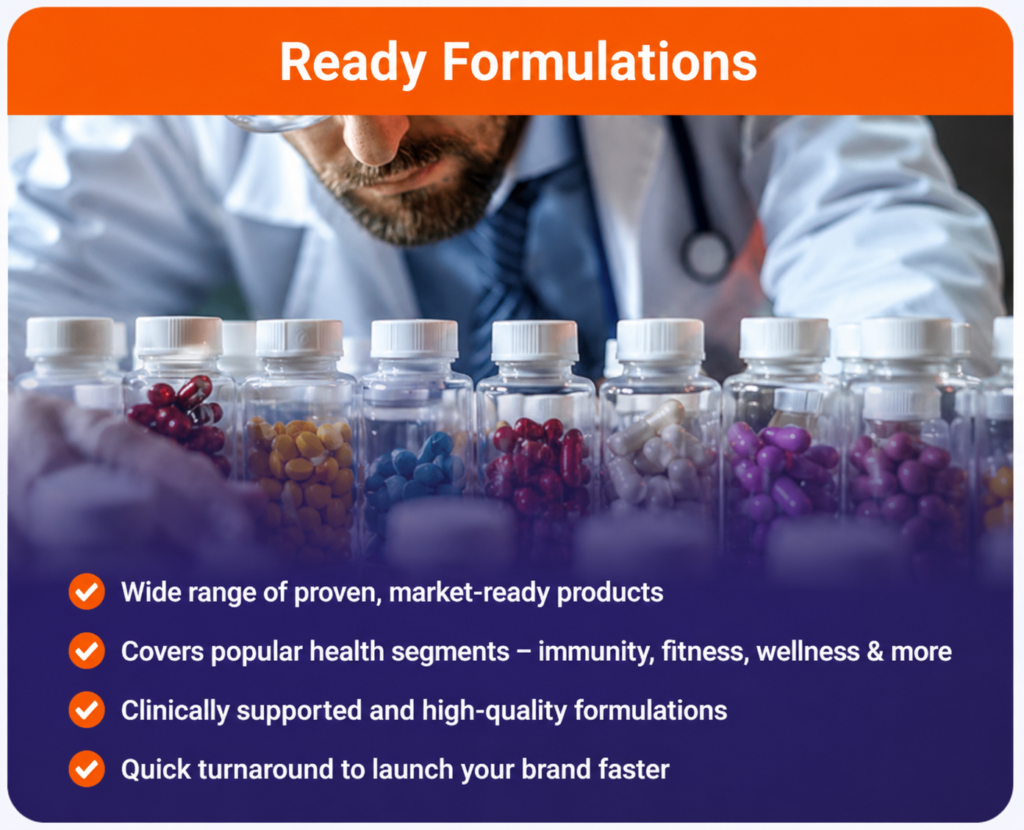 Ready Formulations

Wide range of proven, market-ready products

Covers popular health segments – immunity, fitness, wellness & more

Clinically supported and high-quality formulations

Quick turnaround to launch your brand faster